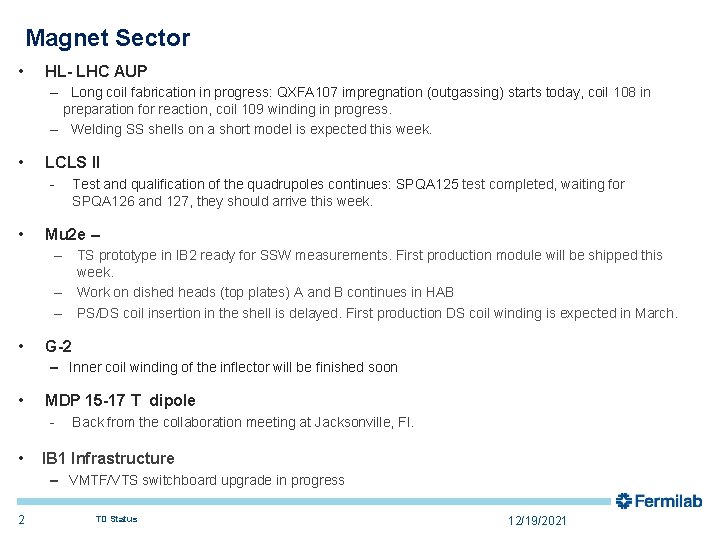 Magnet Sector

• HL- LHC AUP
– Long coil fabrication in progress: QXFA107 impregnation (outgassing) starts today, coil 108 in preparation for reaction, coil 109 winding in progress.
– Welding SS shells on a short model is expected this week.

• LCLS II
- Test and qualification of the quadrupoles continues: SPQA125 test completed, waiting for SPQA126 and 127, they should arrive this week.

• Mu2e –
– TS prototype in IB2 ready for SSW measurements. First production module will be shipped this week.
– Work on dished heads (top plates) A and B continues in HAB
– PS/DS coil insertion in the shell is delayed. First production DS coil winding is expected in March.

• G-2
– Inner coil winding of the inflector will be finished soon

• MDP 15-17 T dipole
- Back from the collaboration meeting at Jacksonville, Fl.

• IB1 Infrastructure
– VMTF/VTS switchboard upgrade in progress

Fermilab

2 TD Status 12/19/2021